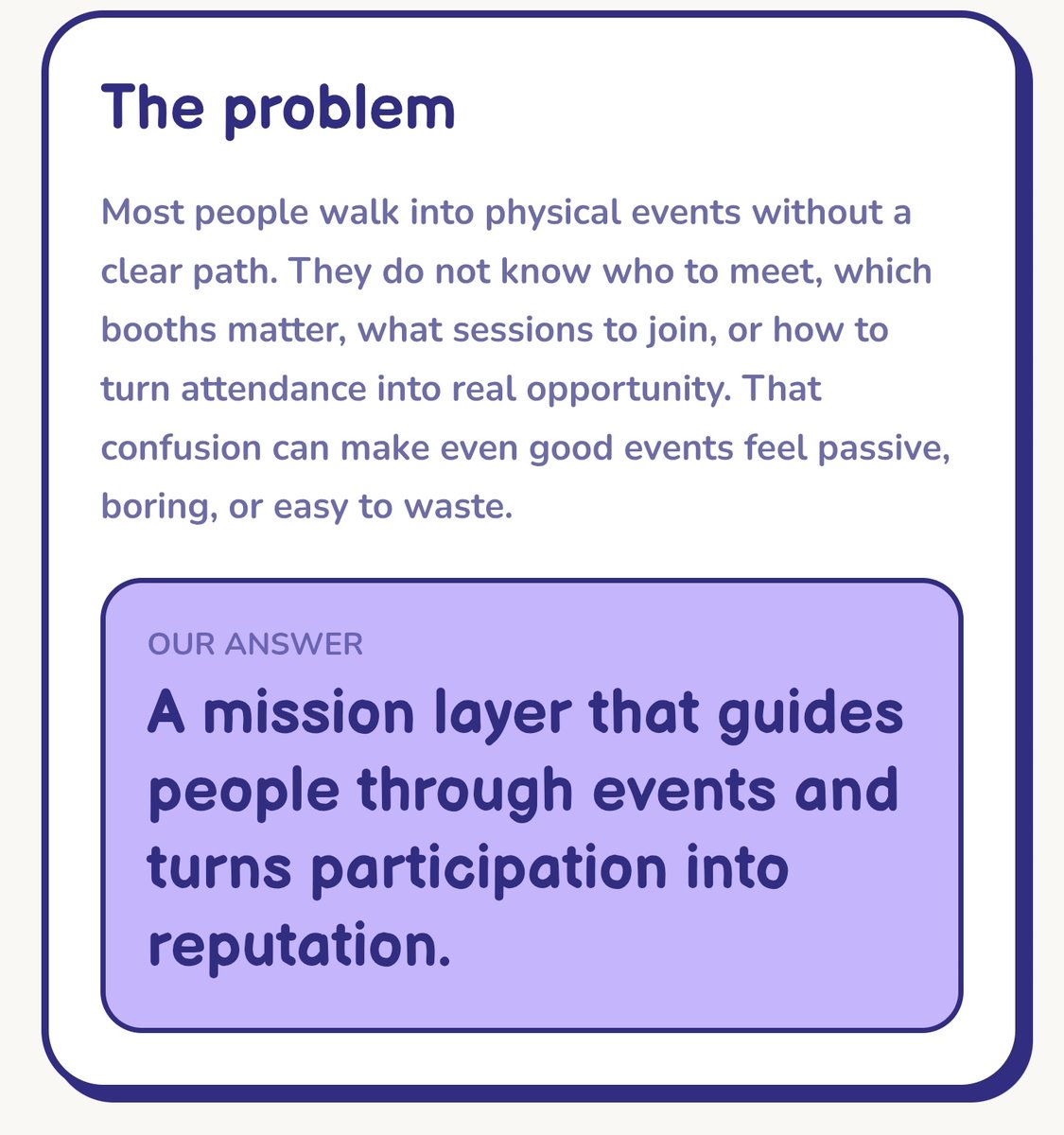 The problem

Most people walk into physical events without a clear path. They do not know who to meet, which booths matter, what sessions to join, or how to turn attendance into real opportunity. That confusion can make even good events feel passive, boring, or easy to waste.

OUR ANSWER

A mission layer that guides people through events and turns participation into reputation.